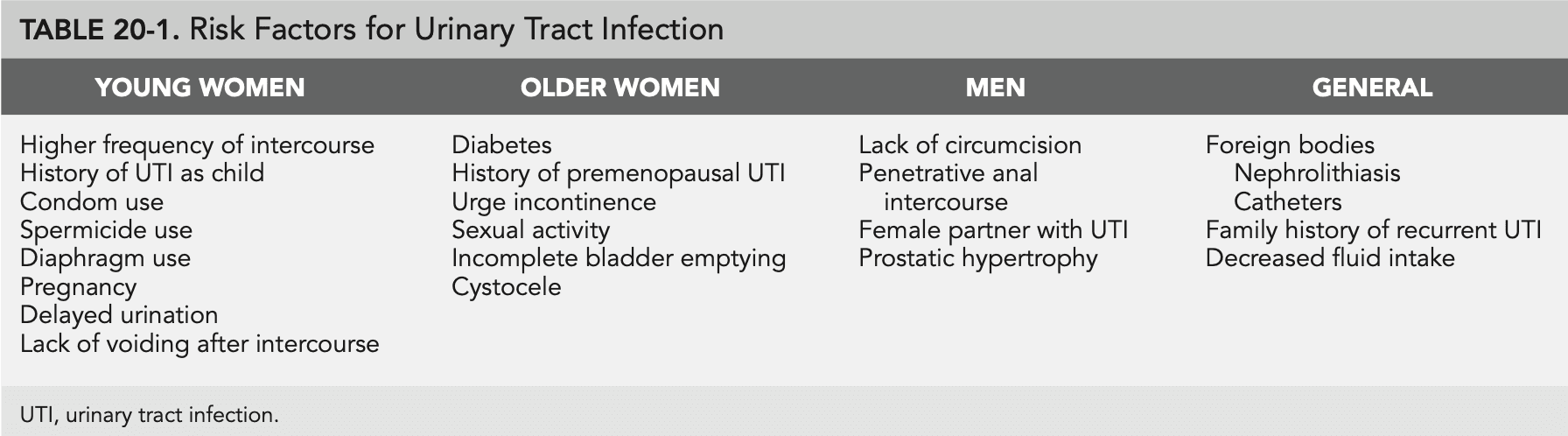 TABLE 20-1. Risk Factors for Urinary Tract Infection

| YOUNG WOMEN | OLDER WOMEN | MEN | GENERAL |
|---|---|---|---|
| Higher frequency of intercourse | Diabetes | Lack of circumcision | Foreign bodies |
| History of UTI as child | History of premenopausal UTI | Penetrative anal intercourse | Nephrolithiasis |
| Condom use | Urge incontinence | Female partner with UTI | Catheters |
| Spermicide use | Sexual activity | Prostatic hypertrophy | Family history of recurrent UTI |
| Diaphragm use | Incomplete bladder emptying | | Decreased fluid intake |
| Pregnancy | Cystocele | | |
| Delayed urination | | | |
| Lack of voiding after intercourse | | | |

UTI, urinary tract infection.